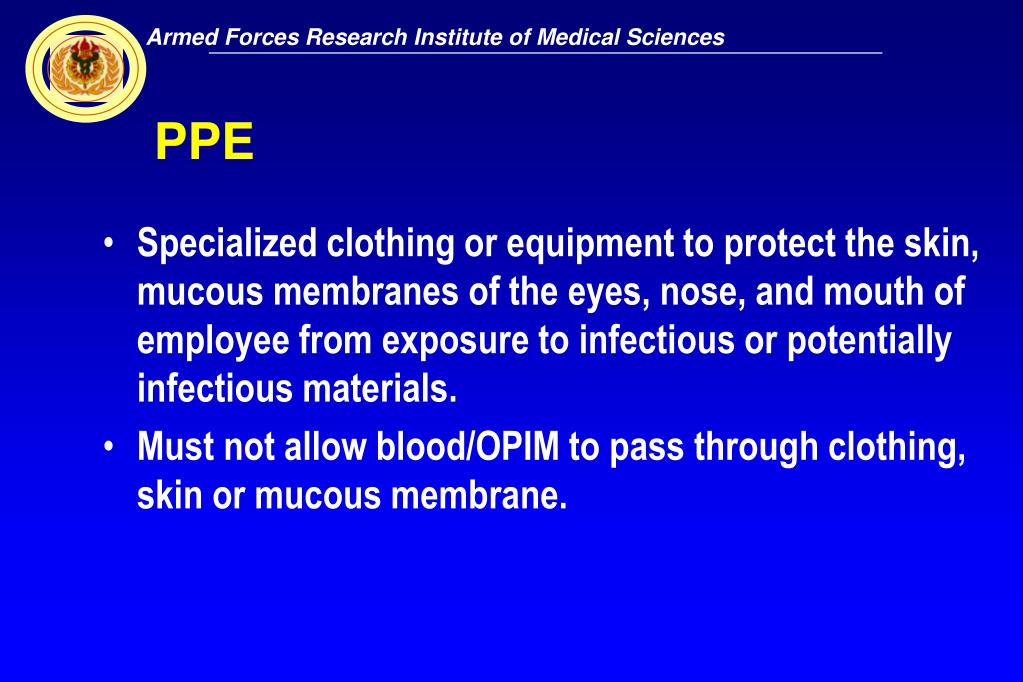 Armed Forces Research Institute of Medical Sciences

PPE

• Specialized clothing or equipment to protect the skin, mucous membranes of the eyes, nose, and mouth of employee from exposure to infectious or potentially infectious materials.

• Must not allow blood/OPIM to pass through clothing, skin or mucous membrane.